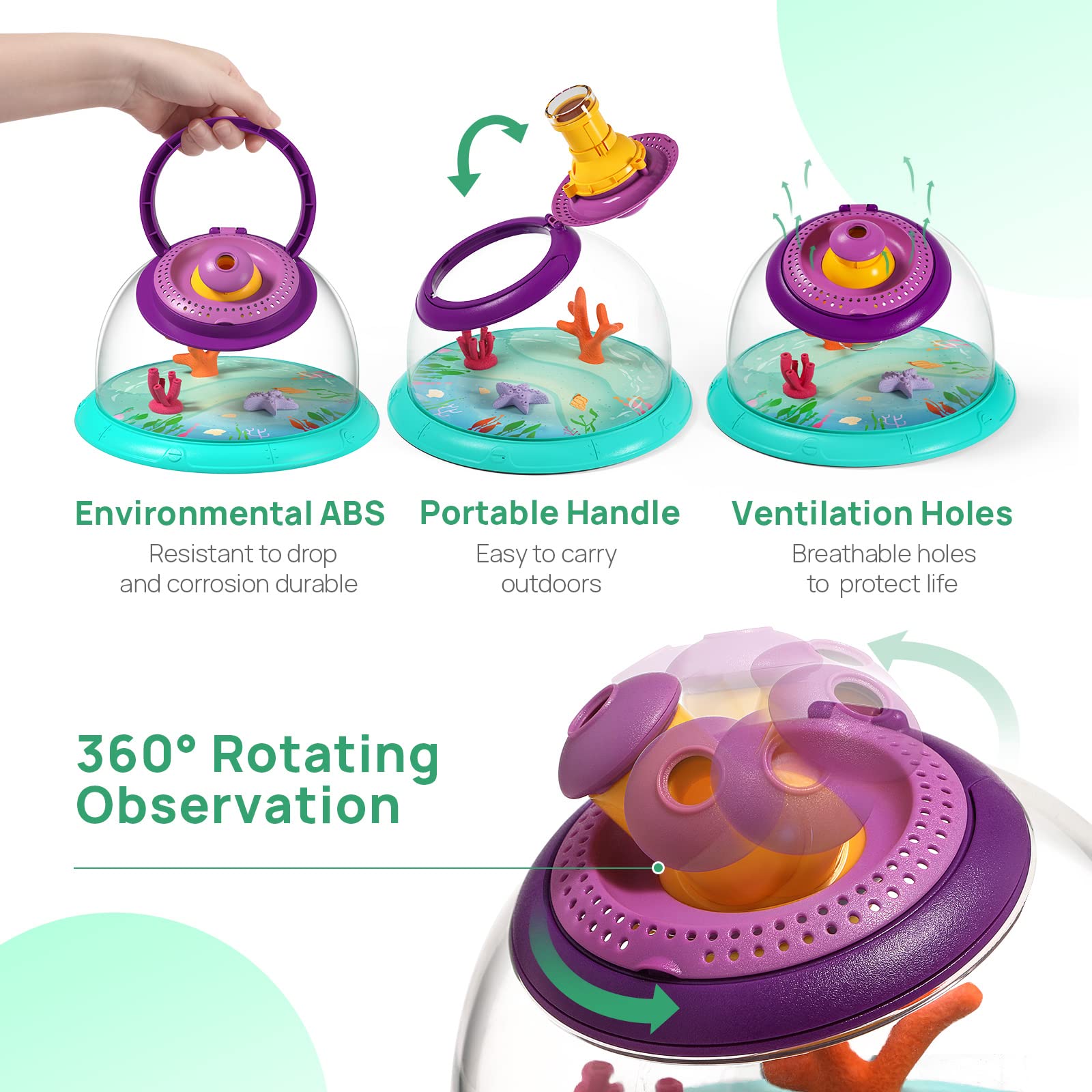 Environmental ABS
Resistant to drop and corrosion durable

Portable Handle
Easy to carry outdoors

Ventilation Holes
Breathable holes to protect life

360° Rotating Observation